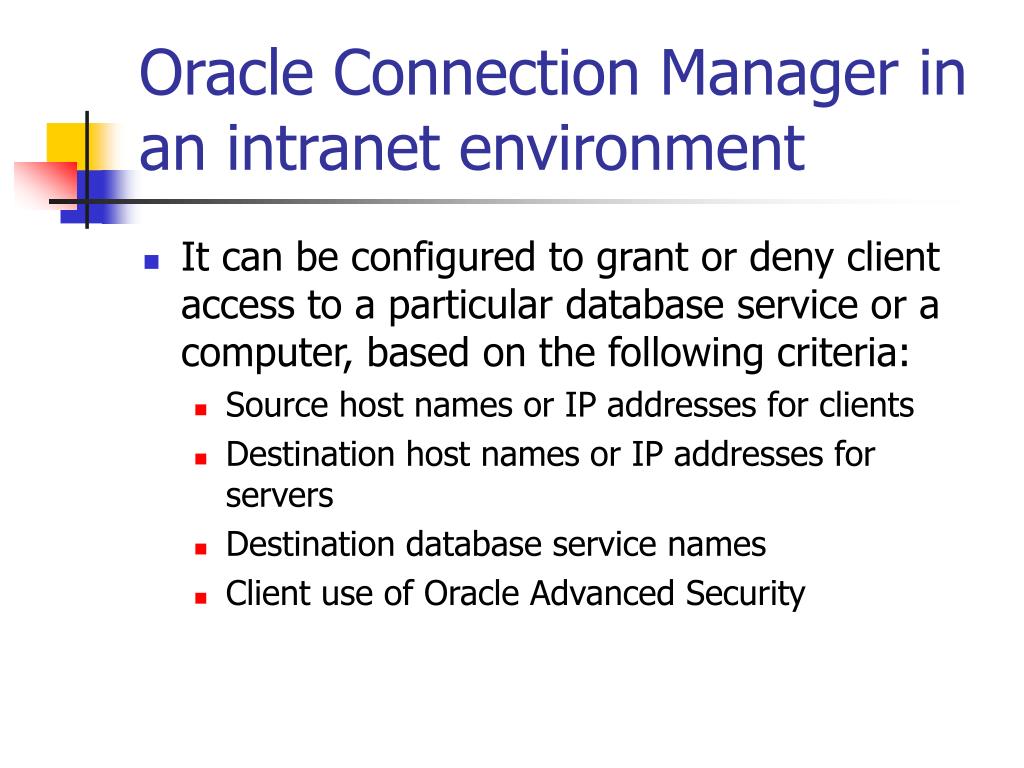 Oracle Connection Manager in an intranet environment

- It can be configured to grant or deny client access to a particular database service or a computer, based on the following criteria:
  - Source host names or IP addresses for clients
  - Destination host names or IP addresses for servers
  - Destination database service names
  - Client use of Oracle Advanced Security